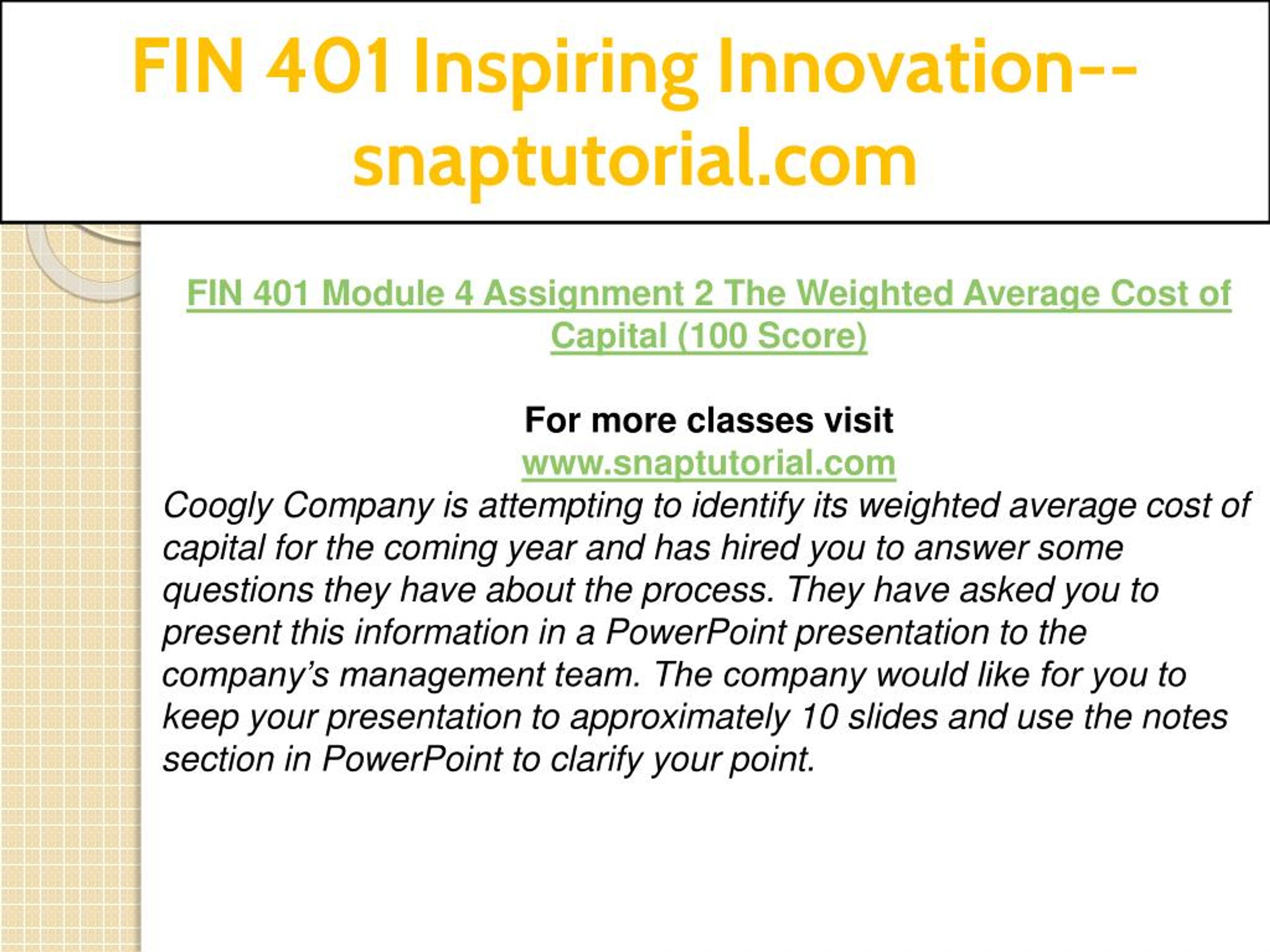 FIN 401 Inspiring Innovation--snaptutorial.com

FIN 401 Module 4 Assignment 2 The Weighted Average Cost of Capital (100 Score)

For more classes visit
www.snaptutorial.com
Coogly Company is attempting to identify its weighted average cost of capital for the coming year and has hired you to answer some questions they have about the process. They have asked you to present this information in a PowerPoint presentation to the company's management team. The company would like for you to keep your presentation to approximately 10 slides and use the notes section in PowerPoint to clarify your point.